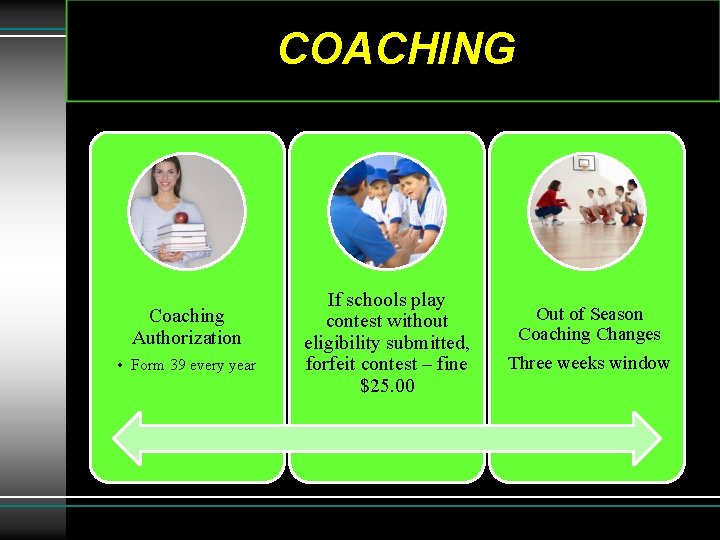 COACHING

Coaching Authorization

• Form 39 every year

If schools play contest without eligibility submitted, forfeit contest – fine $25.00

Out of Season Coaching Changes

Three weeks window